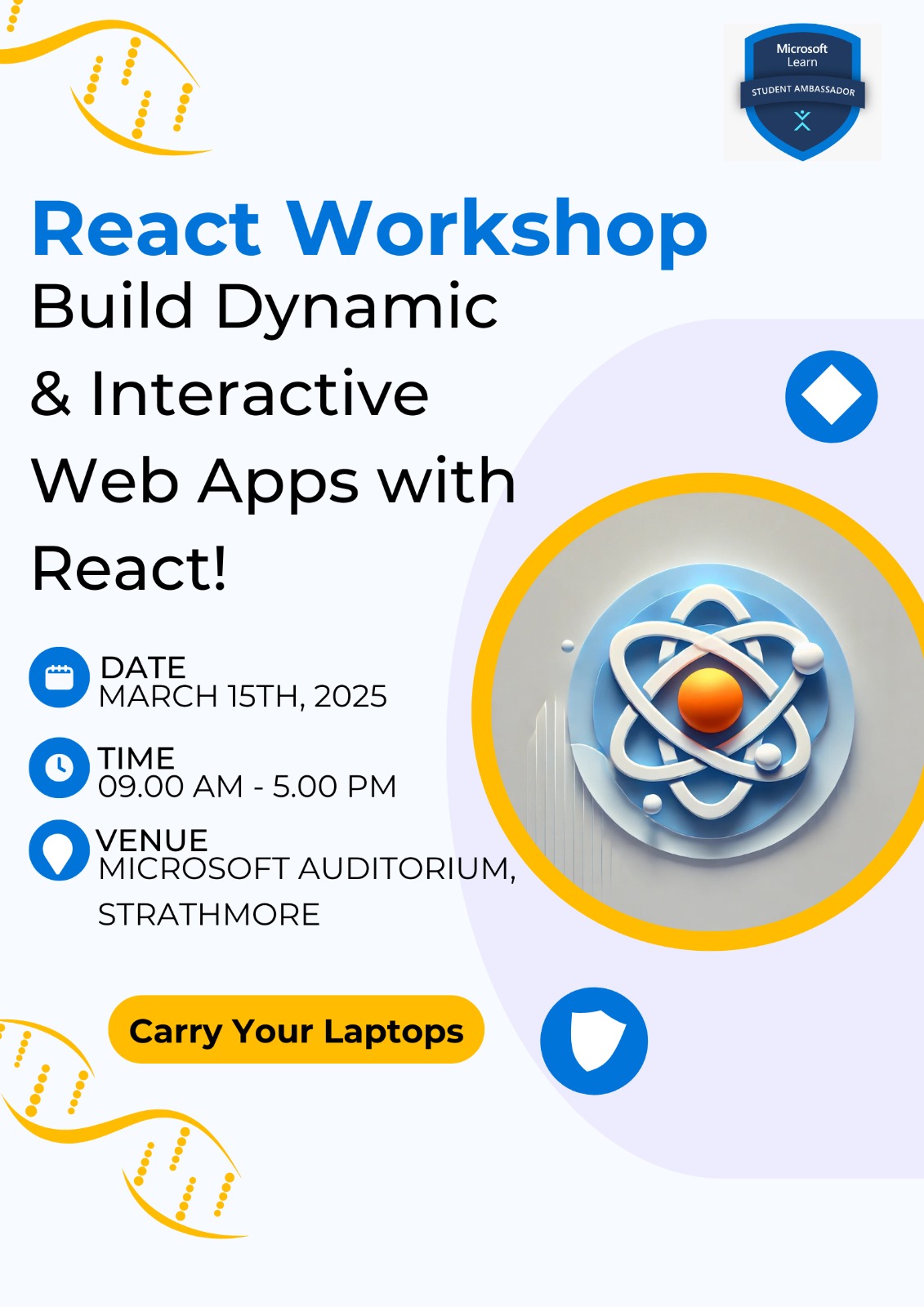 Microsoft Learn
STUDENT AMBASSADOR

React Workshop
Build Dynamic & Interactive Web Apps with React!

DATE
MARCH 15TH, 2025

TIME
09.00 AM - 5.00 PM

VENUE
MICROSOFT AUDITORIUM, STRATHMORE

Carry Your Laptops